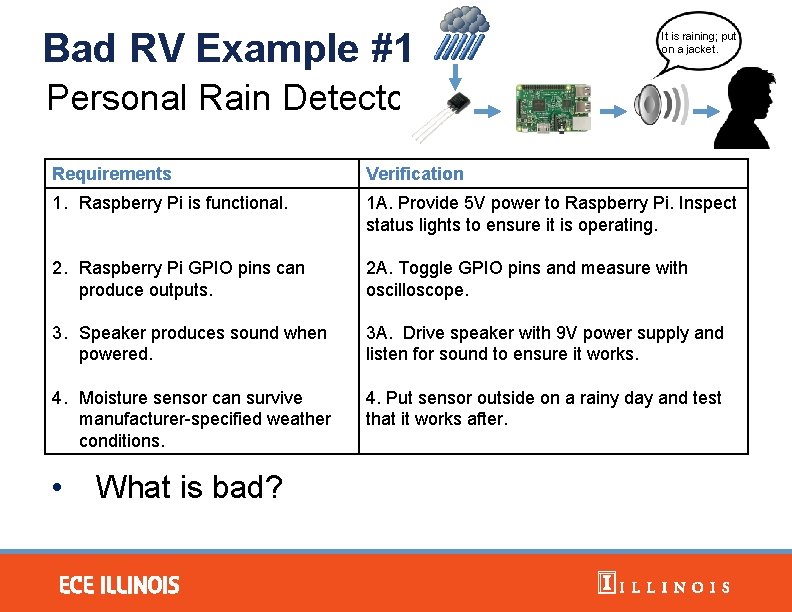 Bad RV Example #1

Personal Rain Detecto

It is raining; put on a jacket.

| Requirements | Verification |
|---|---|
| 1. Raspberry Pi is functional. | 1A. Provide 5V power to Raspberry Pi. Inspect status lights to ensure it is operating. |
| 2. Raspberry Pi GPIO pins can produce outputs. | 2A. Toggle GPIO pins and measure with oscilloscope. |
| 3. Speaker produces sound when powered. | 3A. Drive speaker with 9V power supply and listen for sound to ensure it works. |
| 4. Moisture sensor can survive manufacturer-specified weather conditions. | 4. Put sensor outside on a rainy day and test that it works after. |

• What is bad?

ECE ILLINOIS

ILLINOIS